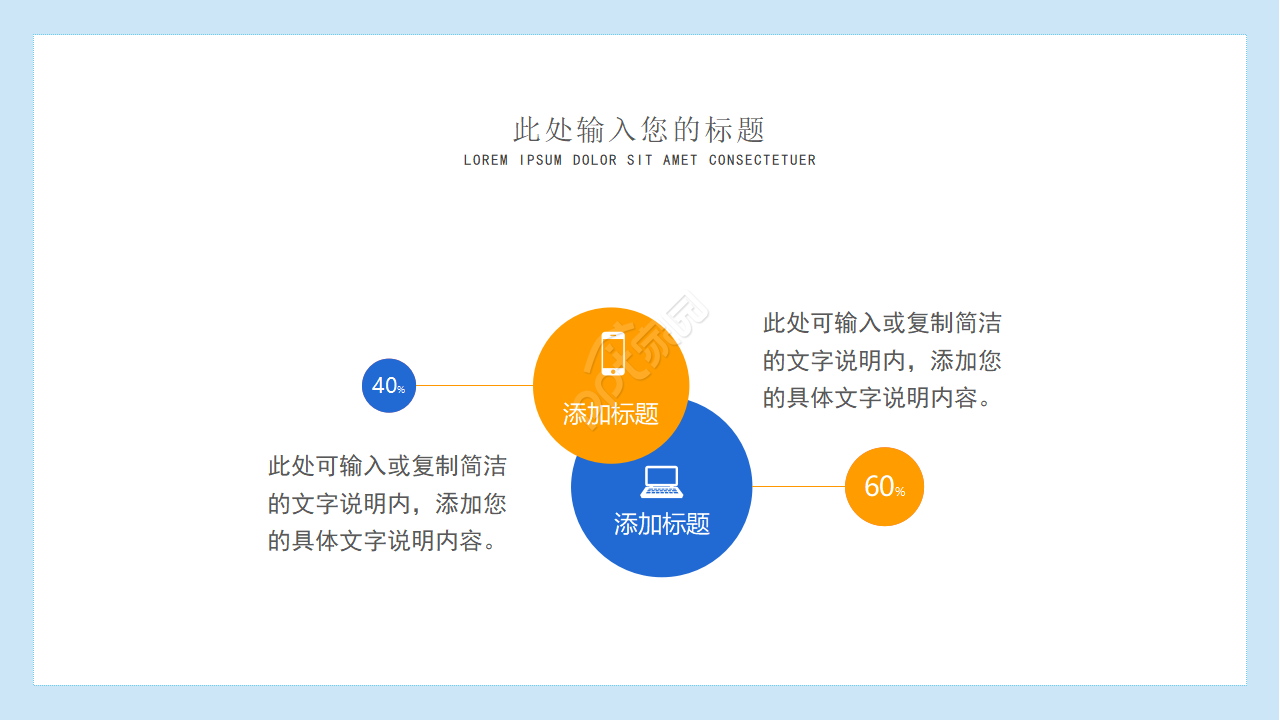 此处输入您的标题
LOREM IPSUM DOLOR SIT AMET CONSECTETUER

40%

添加标题

此处可输入或复制简洁的文字说明内，添加您的具体文字说明内容。

此处可输入或复制简洁的文字说明内，添加您的具体文字说明内容。

添加标题

60%